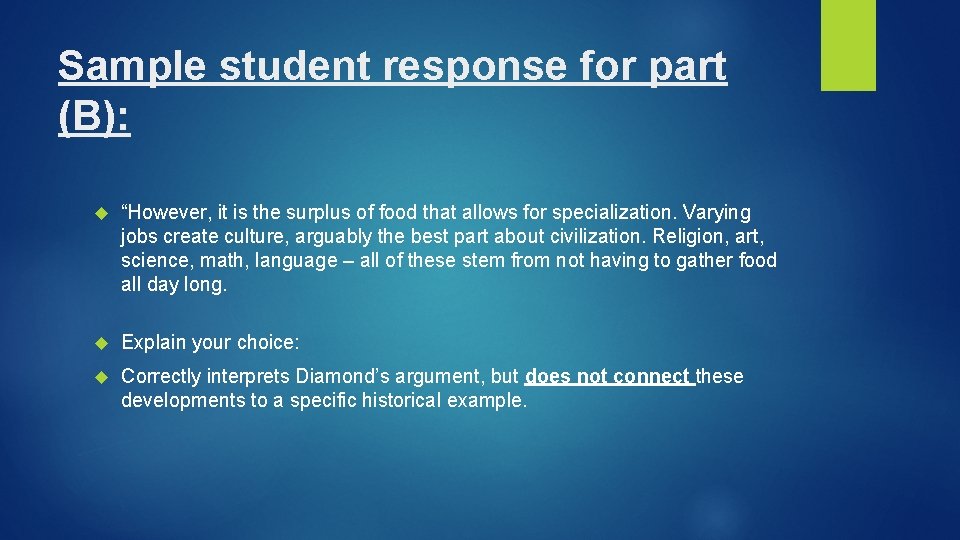 Sample student response for part (B):

“However, it is the surplus of food that allows for specialization. Varying jobs create culture, arguably the best part about civilization. Religion, art, science, math, language – all of these stem from not having to gather food all day long.

Explain your choice:

Correctly interprets Diamond’s argument, but does not connect these developments to a specific historical example.